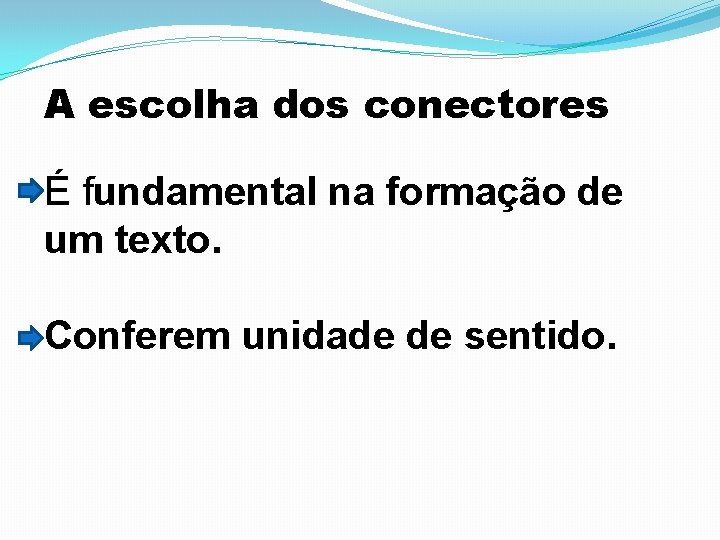 A escolha dos conectores

É fundamental na formação de um texto.

Conferem unidade de sentido.